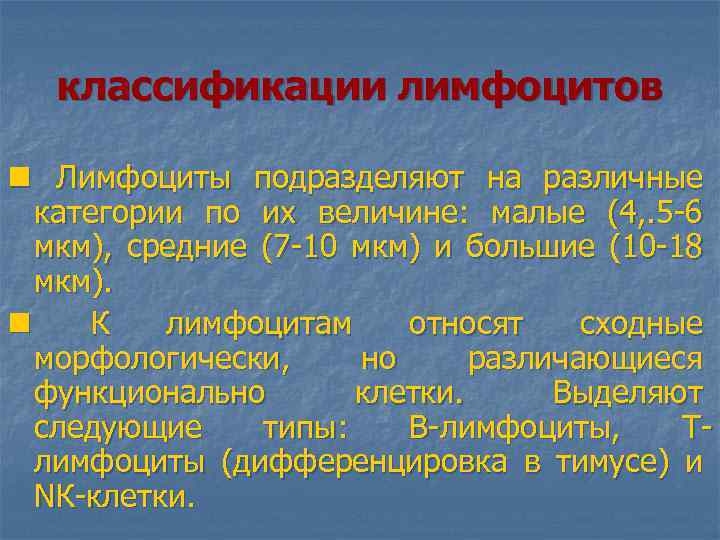 классификации лимфоцитов

Лимфоциты подразделяют на различные категории по их величине: малые (4,.5-6 мкм), средние (7-10 мкм) и большие (10-18 мкм).

К лимфоцитам относят сходные морфологически, но различающиеся функционально клетки. Выделяют следующие типы: В-лимфоциты, Т-лимфоциты (дифференцировка в тимусе) и NK-клетки.